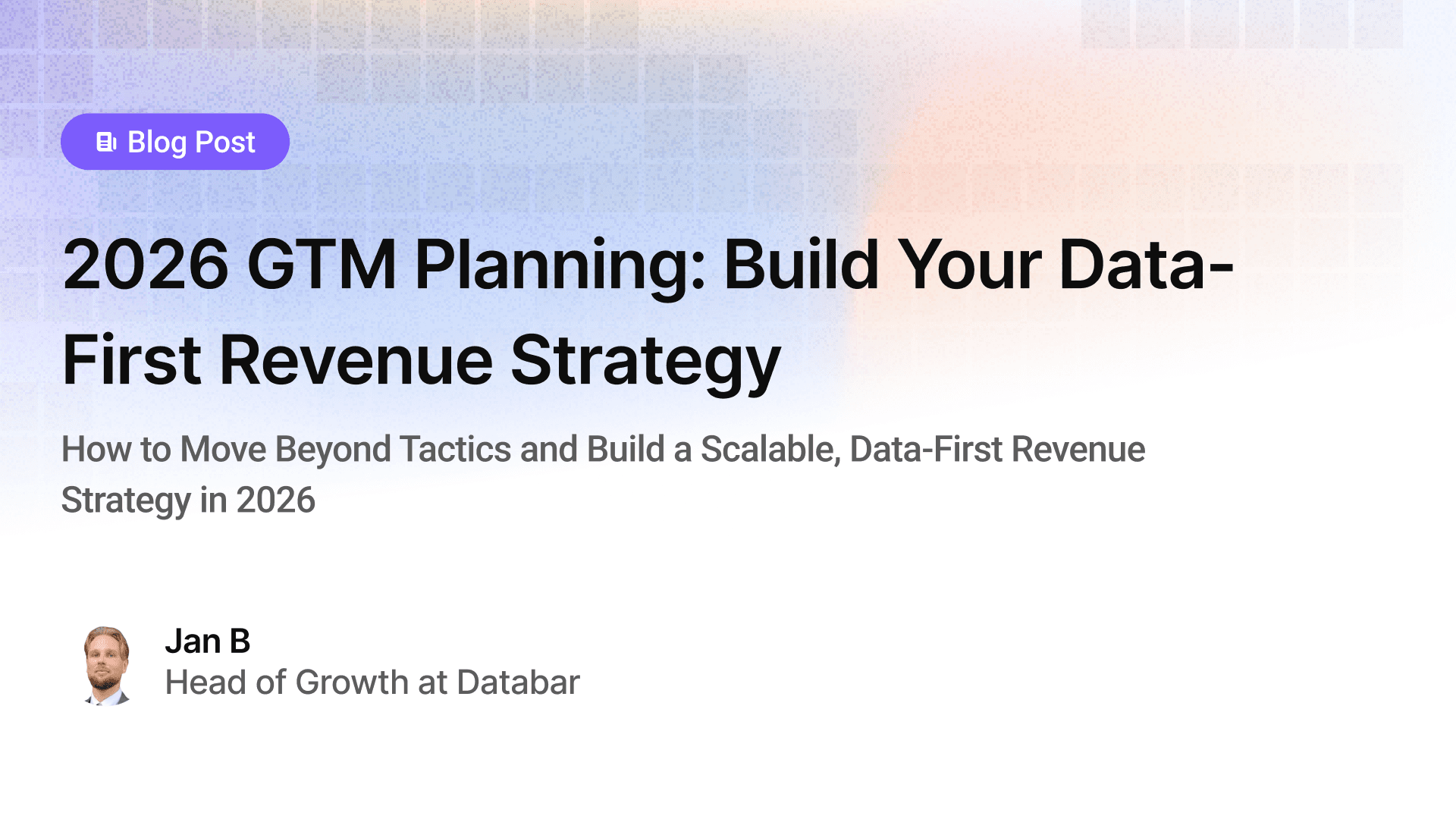 Blog Post

2026 GTM Planning: Build Your Data-First Revenue Strategy

How to Move Beyond Tactics and Build a Scalable, Data-First Revenue Strategy in 2026

Jan B
Head of Growth at Databar